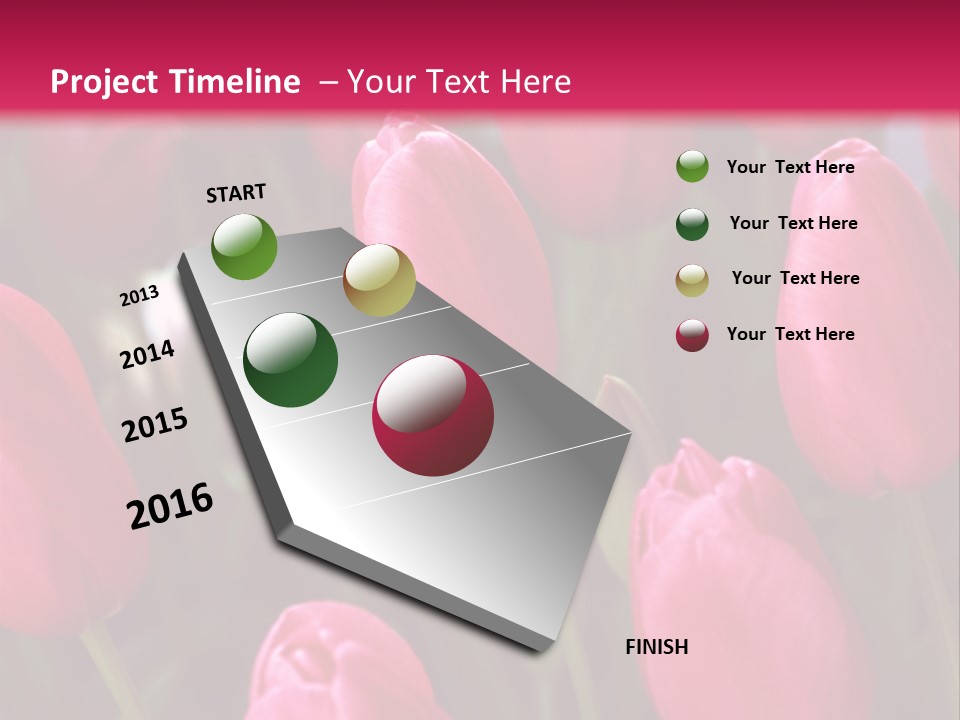 Project Timeline – Your Text Here

START

2013

2014

2015

2016

FINISH

Your Text Here

Your Text Here

Your Text Here

Your Text Here